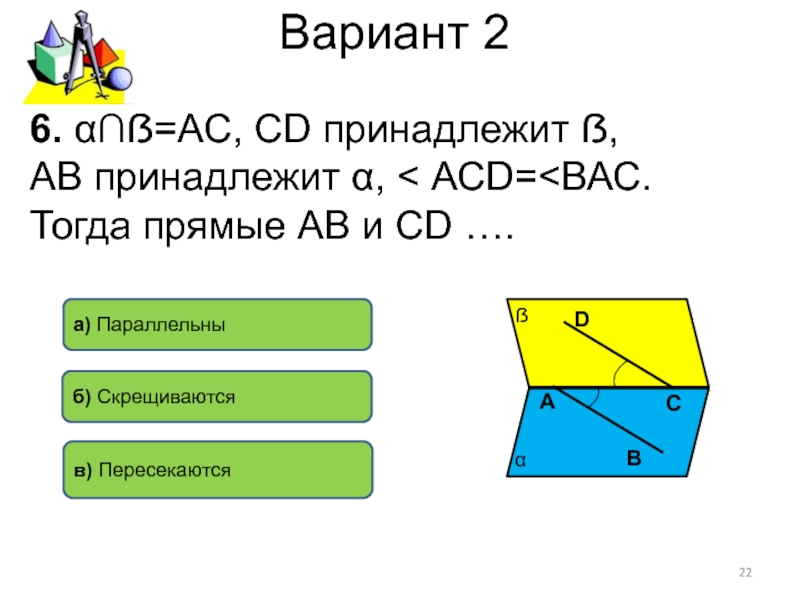 Вариант 2

**6.** α∩ß=AC, CD принадлежит ß, AB принадлежит α, < ACD=<BAC. Тогда прямые AB и CD ….

**а)** Параллельны

**б)** Скрещиваются

**в)** Пересекаются

ß
D
A
C
α
B

22